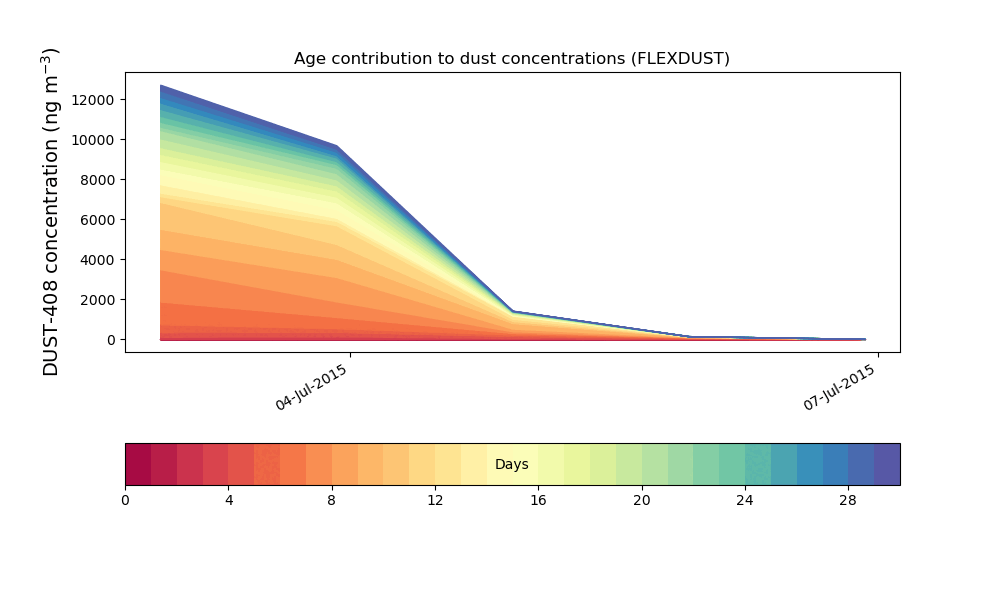 Age contribution to dust concentrations (FLEXDUST)

DUST-408 concentration (ng m$^{-3}$)

12000
10000
8000
6000
4000
2000
0

04-Jul-2015
07-Jul-2015

Days

0 4 8 12 16 20 24 28